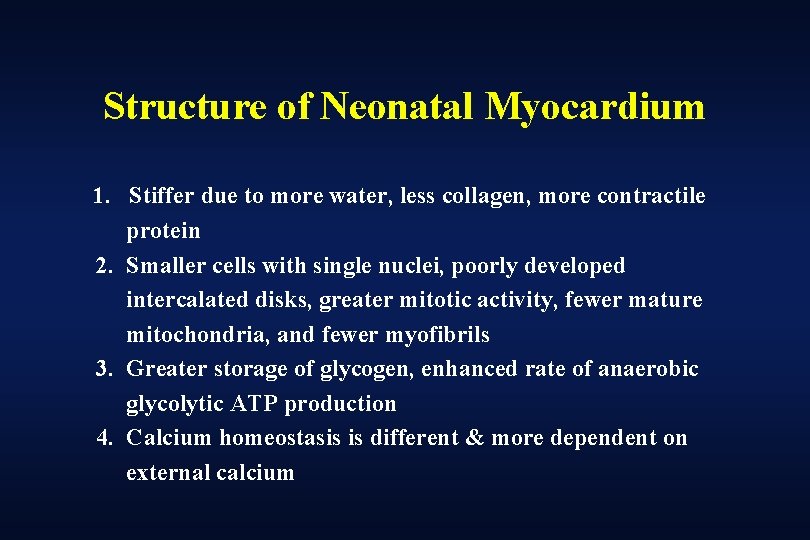 Structure of Neonatal Myocardium

1. Stiffer due to more water, less collagen, more contractile protein
2. Smaller cells with single nuclei, poorly developed intercalated disks, greater mitotic activity, fewer mature mitochondria, and fewer myofibrils
3. Greater storage of glycogen, enhanced rate of anaerobic glycolytic ATP production
4. Calcium homeostasis is different & more dependent on external calcium